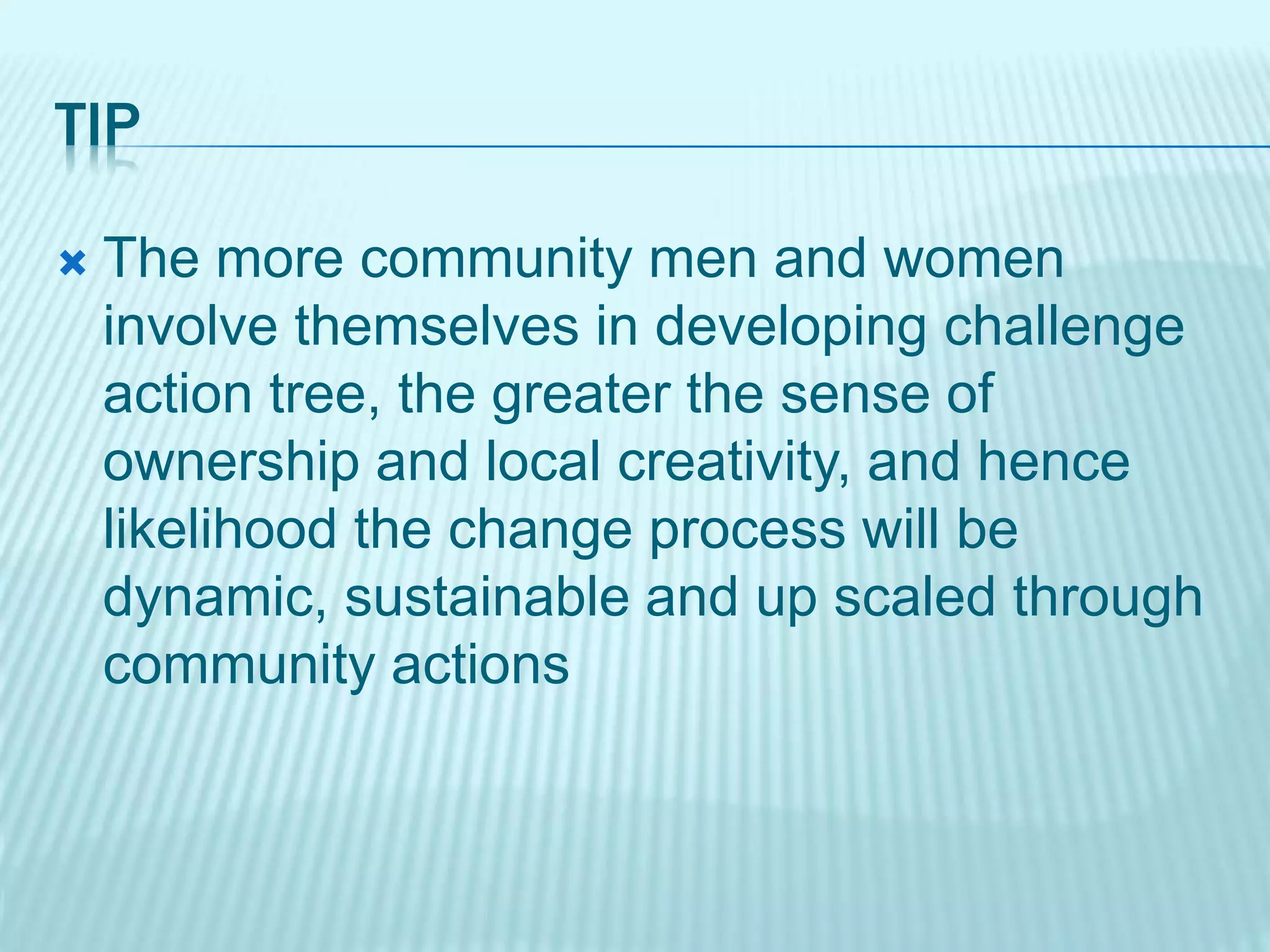 TIP

The more community men and women involve themselves in developing challenge action tree, the greater the sense of ownership and local creativity, and hence likelihood the change process will be dynamic, sustainable and up scaled through community actions